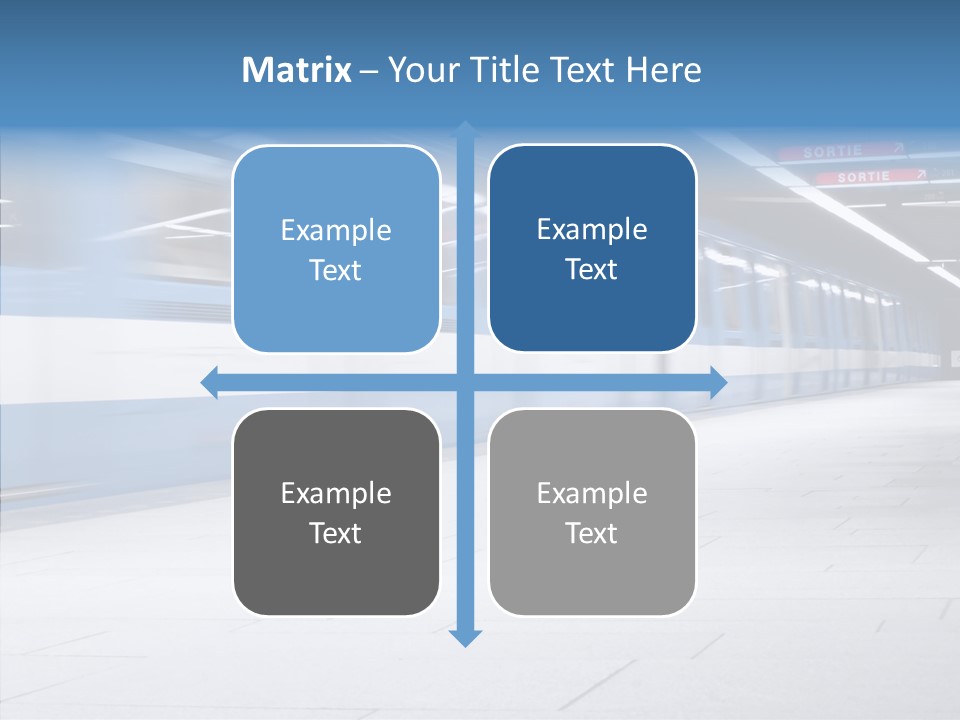 Matrix – Your Title Text Here

SORTIE

SORTIE

Example Text

Example Text

Example Text

Example Text